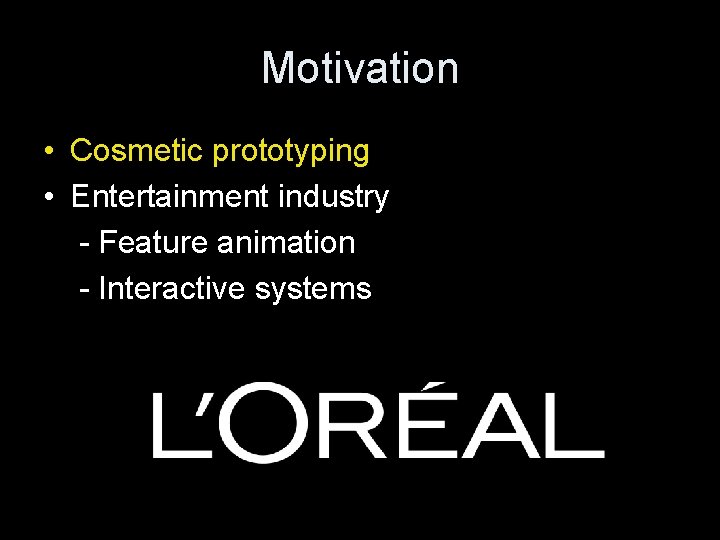 Motivation

• Cosmetic prototyping
• Entertainment industry
- Feature animation
- Interactive systems

L'ORÉAL